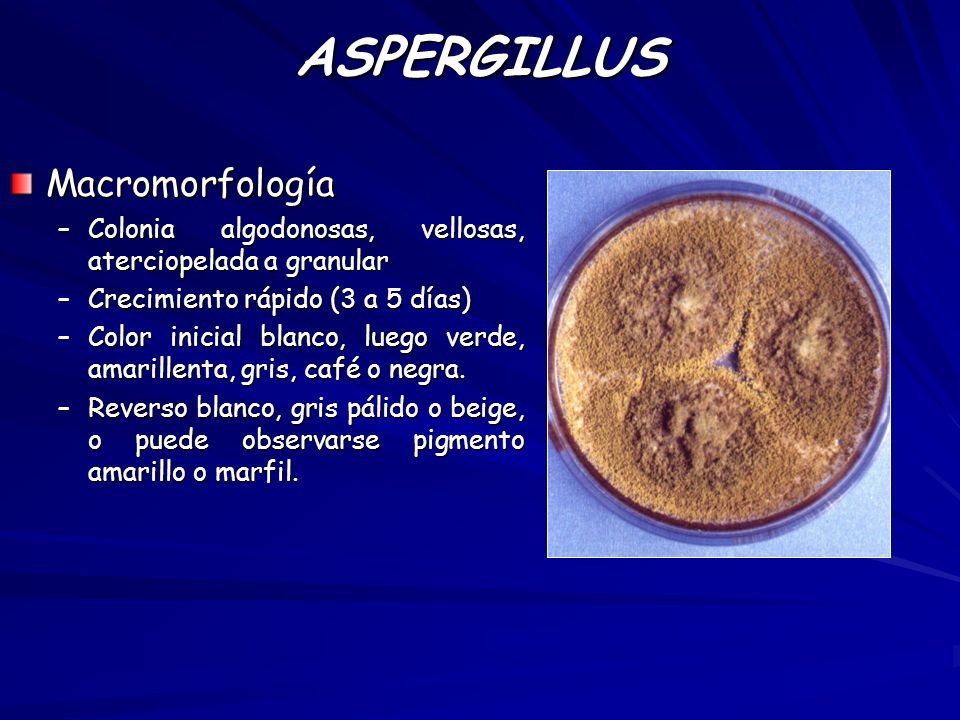 ASPERGILLUS

Macromorfología

– Colonia algodonosas, vellosas, aterciopelada a granular
– Crecimiento rápido (3 a 5 días)
– Color inicial blanco, luego verde, amarillenta, gris, café o negra.
– Reverso blanco, gris pálido o beige, o puede observarse pigmento amarillo o marfil.